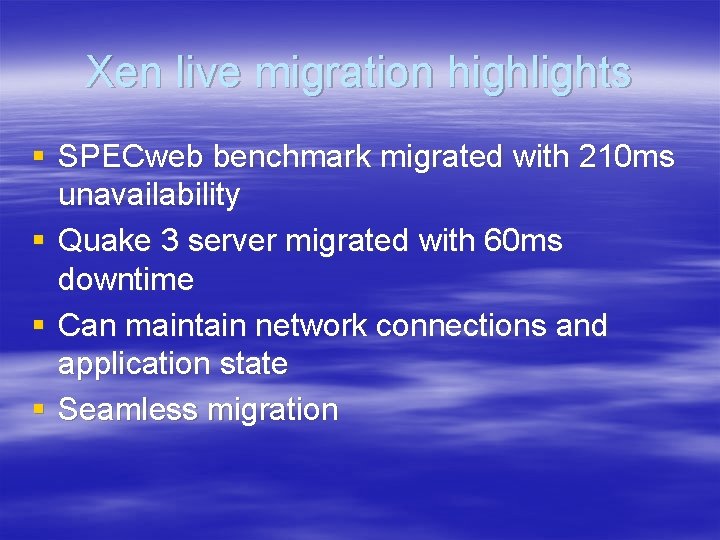 Xen live migration highlights

• SPECweb benchmark migrated with 210ms unavailability
• Quake 3 server migrated with 60ms downtime
• Can maintain network connections and application state
• Seamless migration